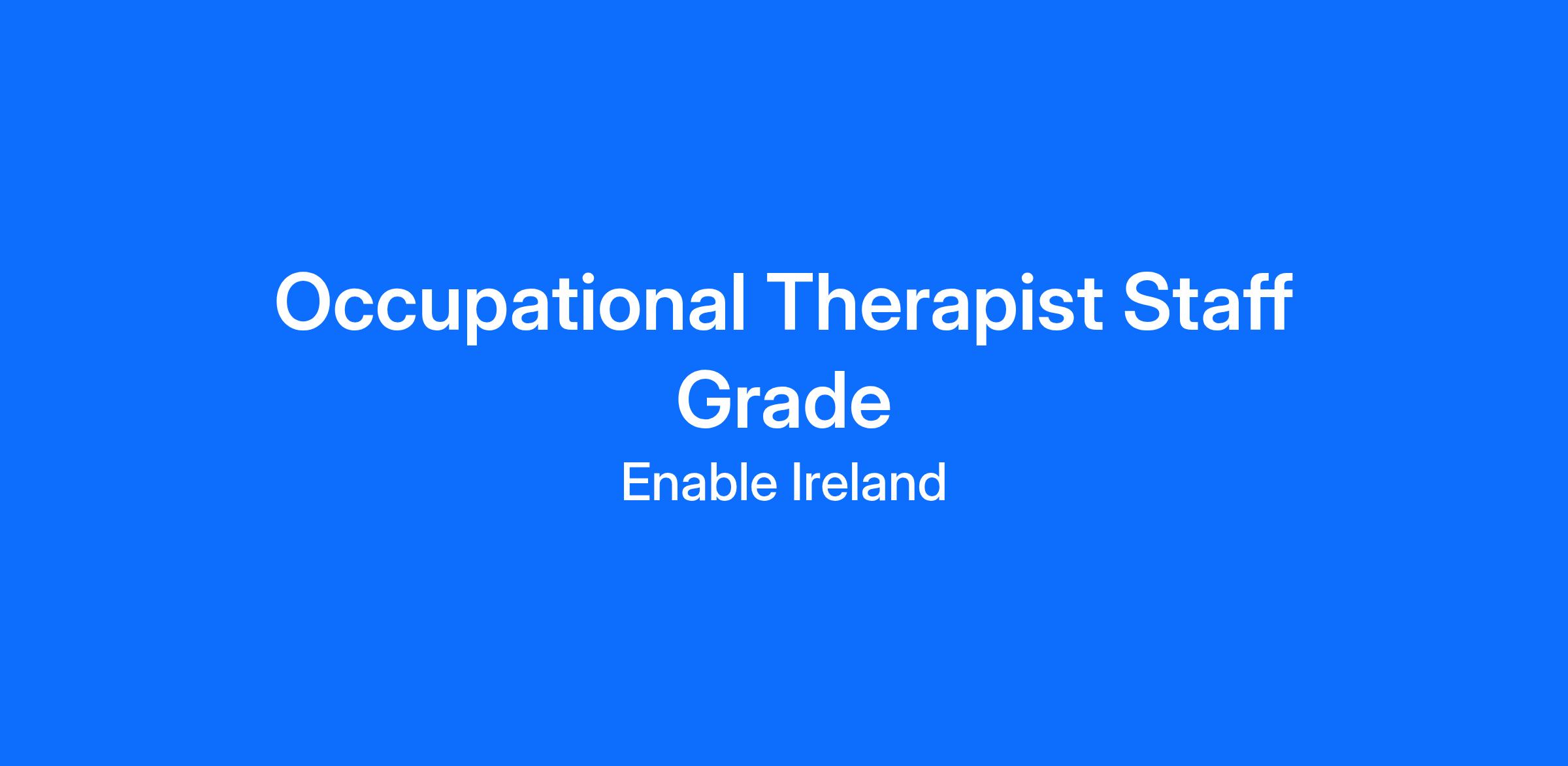 Occupational Therapist Staff Grade

Enable Ireland